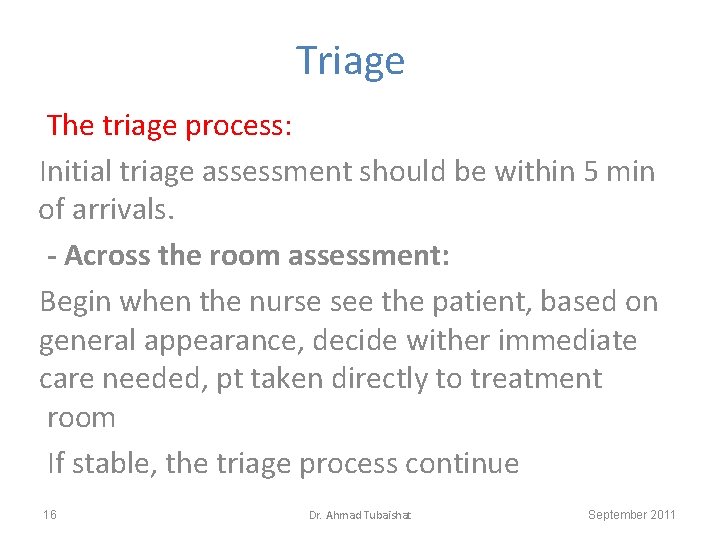 Triage

The triage process:

Initial triage assessment should be within 5 min of arrivals.

- Across the room assessment:

Begin when the nurse see the patient, based on general appearance, decide wither immediate care needed, pt taken directly to treatment room

If stable, the triage process continue

16

Dr. Ahmad Tubaishat

September 2011